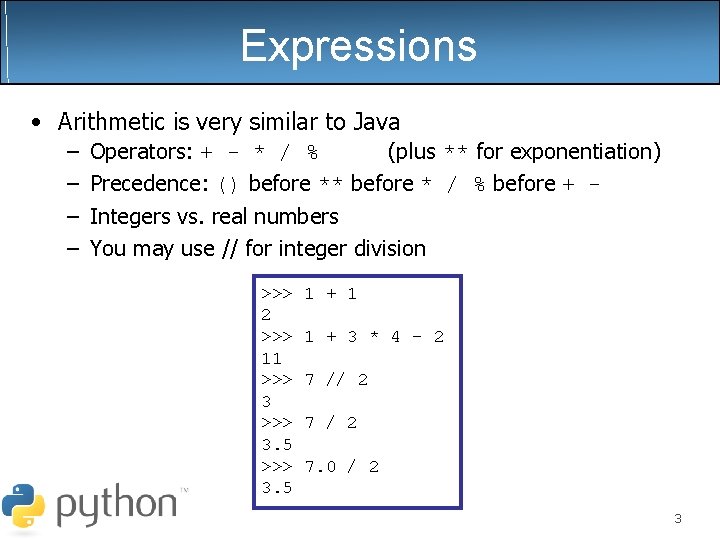 Expressions

• Arithmetic is very similar to Java
  – Operators: + - * / % (plus ** for exponentiation)
  – Precedence: () before ** before * / % before + -
  – Integers vs. real numbers
  – You may use // for integer division

>>> 1 + 1
2
>>> 1 + 3 * 4 - 2
11
>>> 7 // 2
3
>>> 7 / 2
3.5
>>> 7.0 / 2
3.5

python™

3